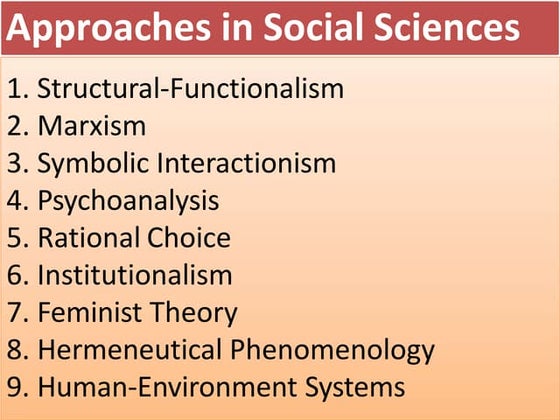 Approaches in Social Sciences

1. Structural-Functionalism
2. Marxism
3. Symbolic Interactionism
4. Psychoanalysis
5. Rational Choice
6. Institutionalism
7. Feminist Theory
8. Hermeneutical Phenomenology
9. Human-Environment Systems